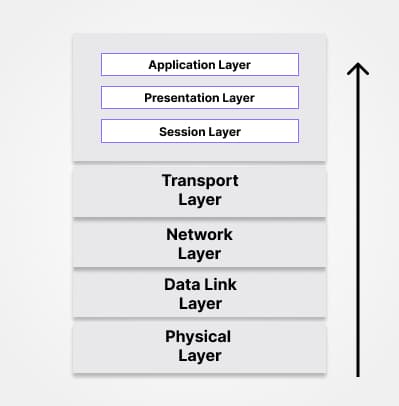 Application Layer

Presentation Layer

Session Layer

Transport Layer

Network Layer

Data Link Layer

Physical Layer